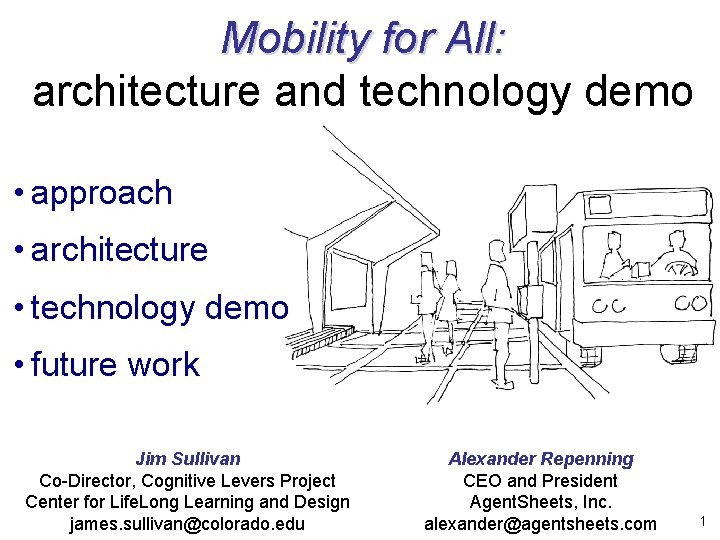 Mobility for All:
architecture and technology demo

• approach
• architecture
• technology demo
• future work

Jim Sullivan
Co-Director, Cognitive Levers Project
Center for LifeLong Learning and Design
james.sullivan@colorado.edu

Alexander Repenning
CEO and President
AgentSheets, Inc.
alexander@agentsheets.com

1